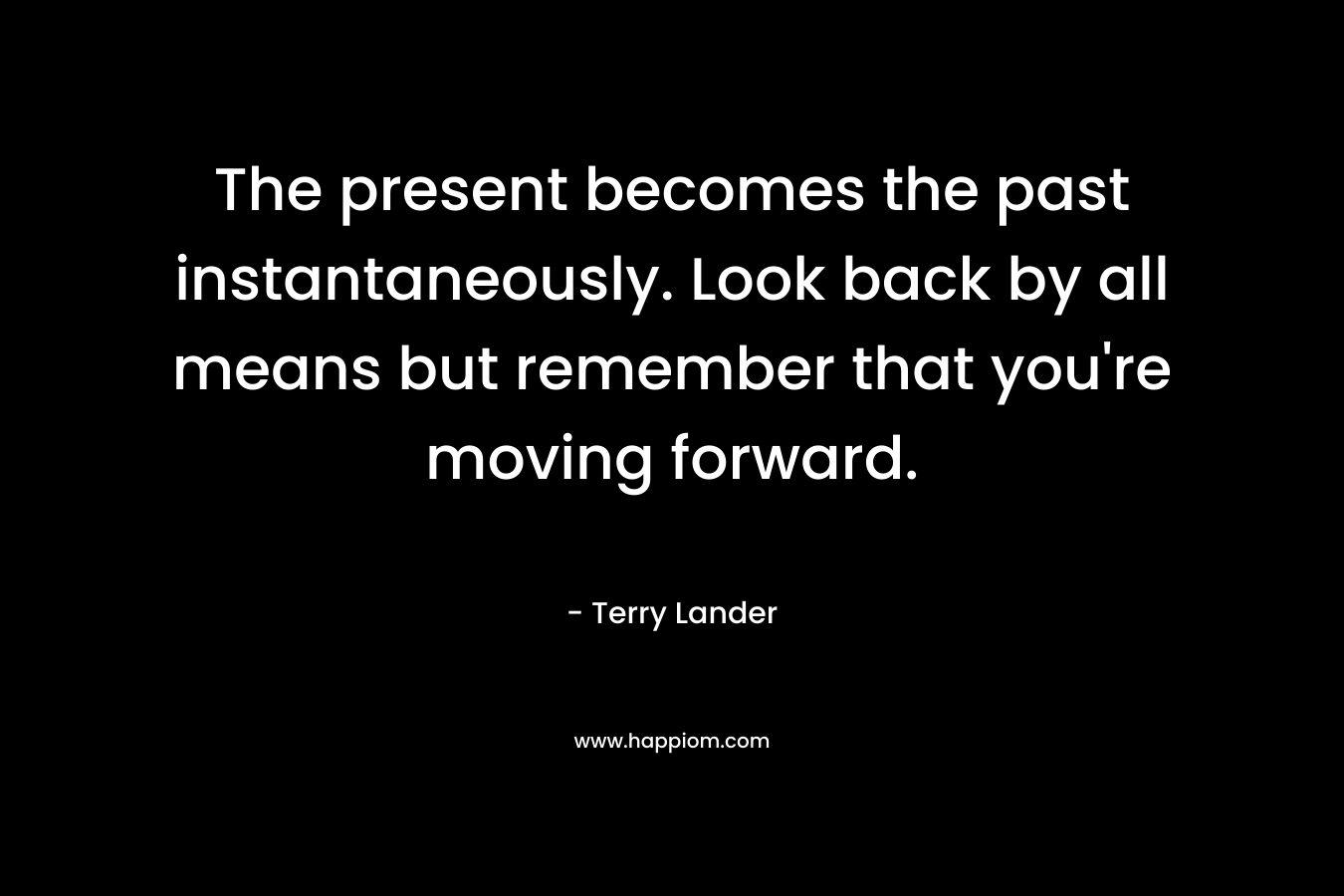 The present becomes the past instantaneously. Look back by all means but remember that you're moving forward.

- Terry Lander

www.happiom.com